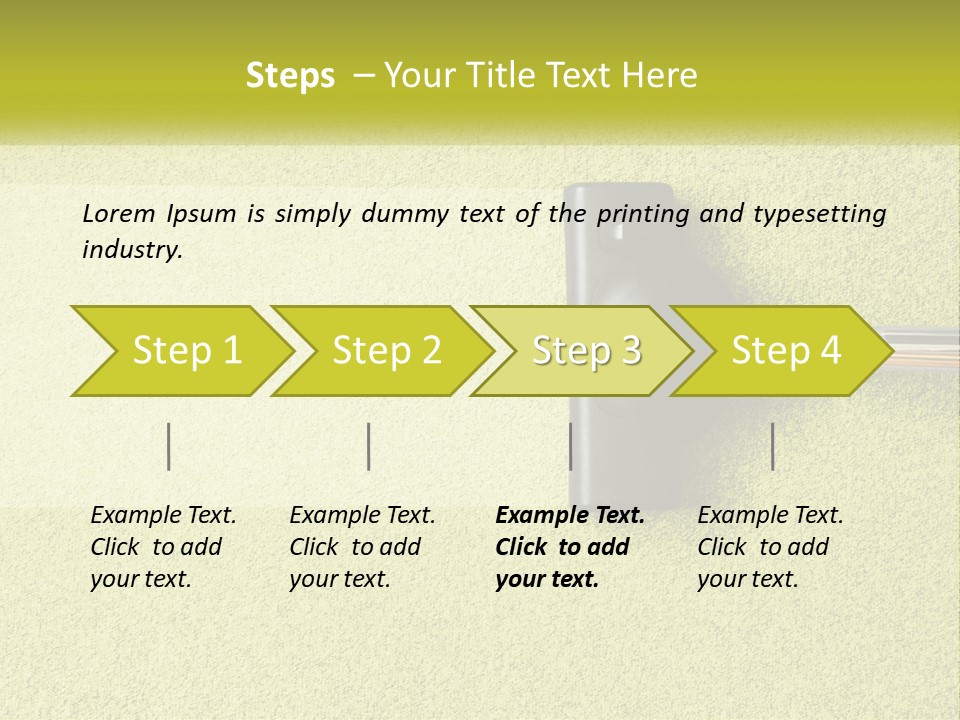 Steps – Your Title Text Here

Lorem Ipsum is simply dummy text of the printing and typesetting industry.

Step 1

Step 2

Step 3

Step 4

Example Text. Click to add your text.

Example Text. Click to add your text.

Example Text. Click to add your text.

Example Text. Click to add your text.